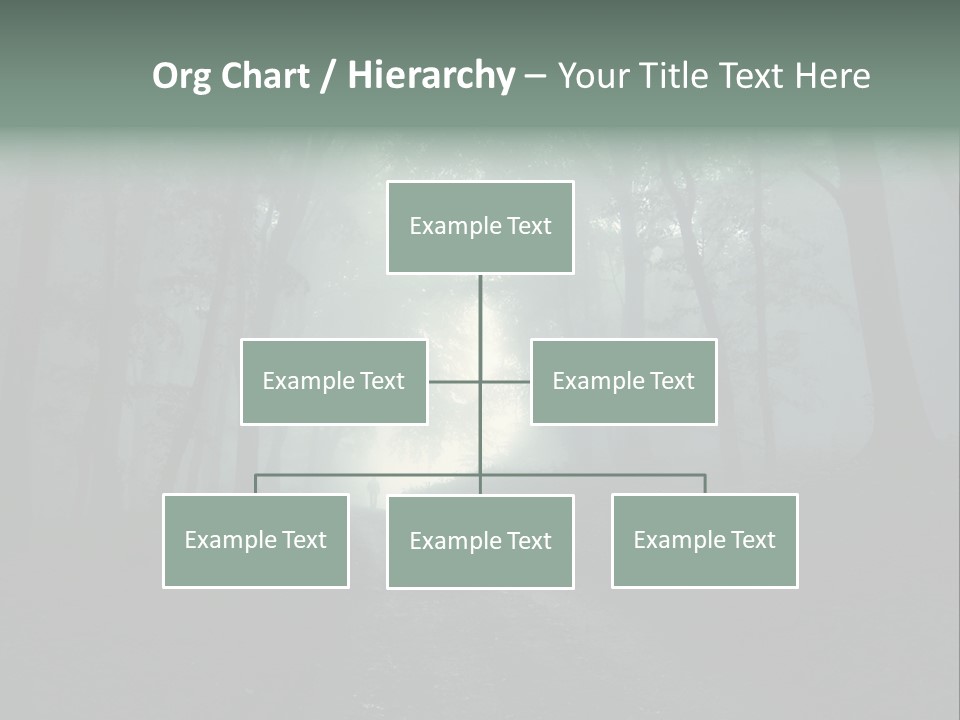 Org Chart / Hierarchy – Your Title Text Here

Example Text

Example Text

Example Text

Example Text

Example Text

Example Text